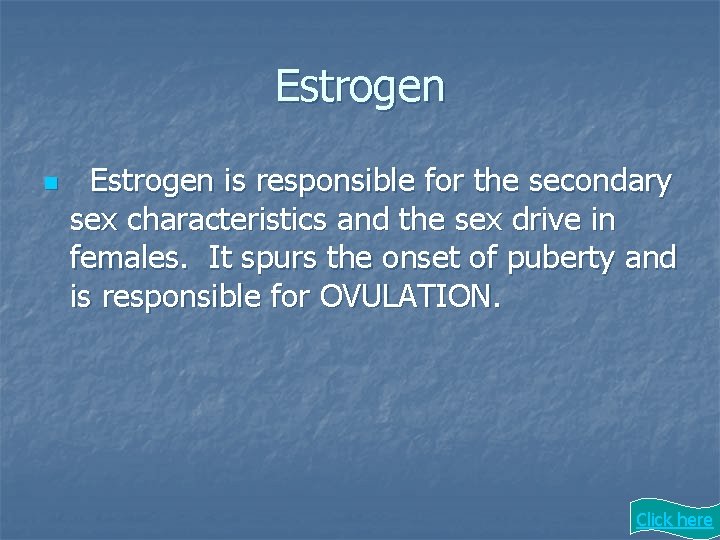 Estrogen

Estrogen is responsible for the secondary sex characteristics and the sex drive in females. It spurs the onset of puberty and is responsible for OVULATION.

Click here